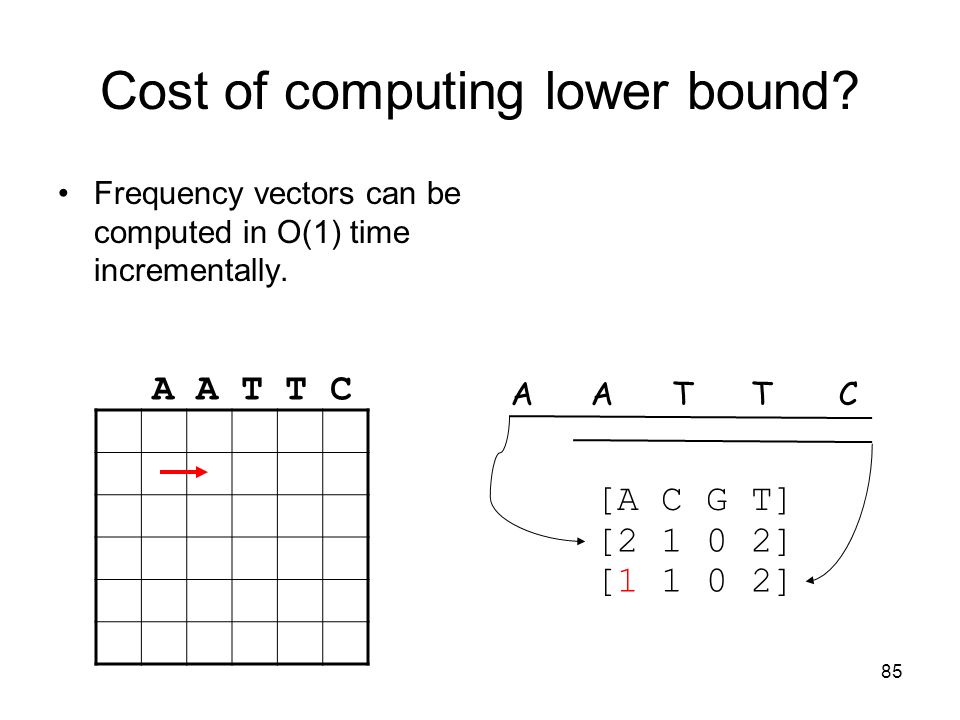 Cost of computing lower bound?

• Frequency vectors can be computed in O(1) time incrementally.

A A T T C

A A T T C

[A C G T]
[2 1 0 2]
[1 1 0 2]

85